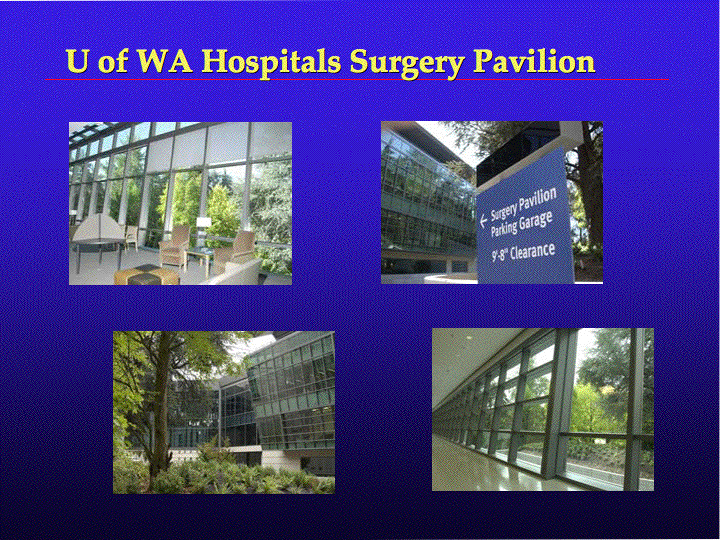 U of WA Hospitals Surgery Pavilion

← Surgery Pavilion
Parking Garage
9'-8" Clearance